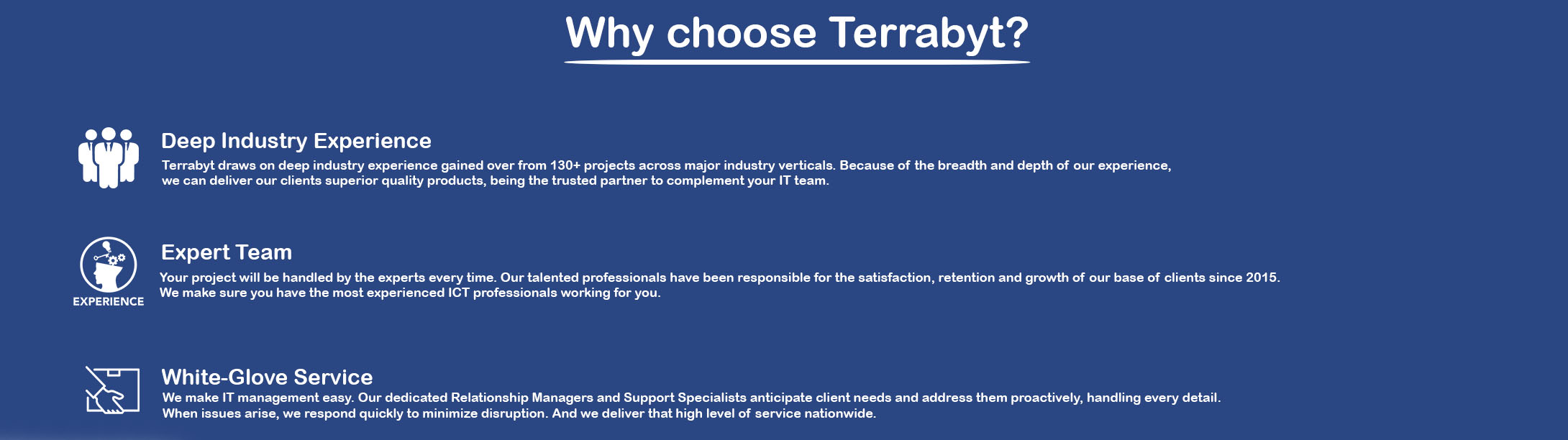 Why choose Terrabyt?

Deep Industry Experience

Terrabyt draws on deep industry experience gained over from 130+ projects across major industry verticals. Because of the breadth and depth of our experience, we can deliver our clients superior quality products, being the trusted partner to complement your IT team.

EXPERIENCE

Expert Team

Your project will be handled by the experts every time. Our talented professionals have been responsible for the satisfaction, retention and growth of our base of clients since 2015. We make sure you have the most experienced ICT professionals working for you.

White-Glove Service

We make IT management easy. Our dedicated Relationship Managers and Support Specialists anticipate client needs and address them proactively, handling every detail. When issues arise, we respond quickly to minimize disruption. And we deliver that high level of service nationwide.